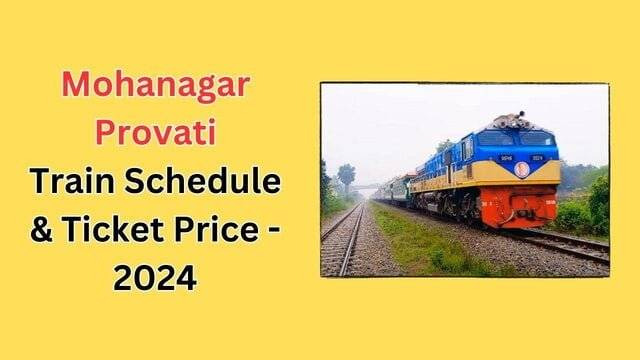 Mohanagar Provati
Train Schedule & Ticket Price - 2024